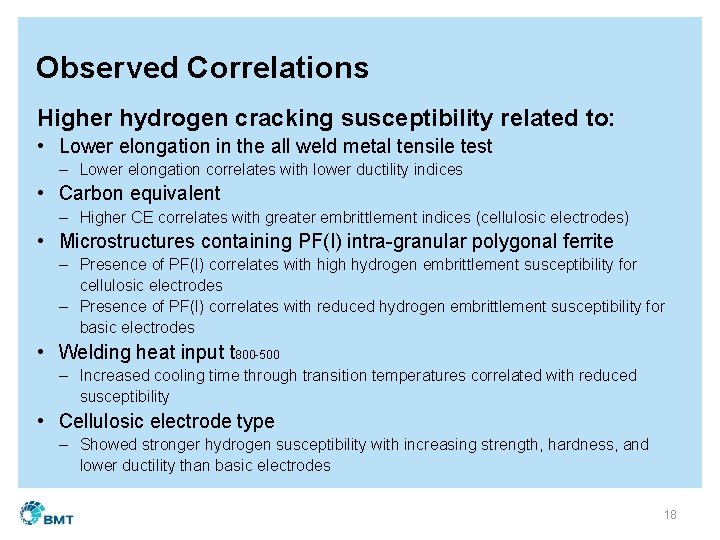 Observed Correlations

Higher hydrogen cracking susceptibility related to:

• Lower elongation in the all weld metal tensile test
  – Lower elongation correlates with lower ductility indices
• Carbon equivalent
  – Higher CE correlates with greater embrittlement indices (cellulosic electrodes)
• Microstructures containing PF(I) intra-granular polygonal ferrite
  – Presence of PF(I) correlates with high hydrogen embrittlement susceptibility for cellulosic electrodes
  – Presence of PF(I) correlates with reduced hydrogen embrittlement susceptibility for basic electrodes
• Welding heat input $t_{800-500}$
  – Increased cooling time through transition temperatures correlated with reduced susceptibility
• Cellulosic electrode type
  – Showed stronger hydrogen susceptibility with increasing strength, hardness, and lower ductility than basic electrodes

BMT

18